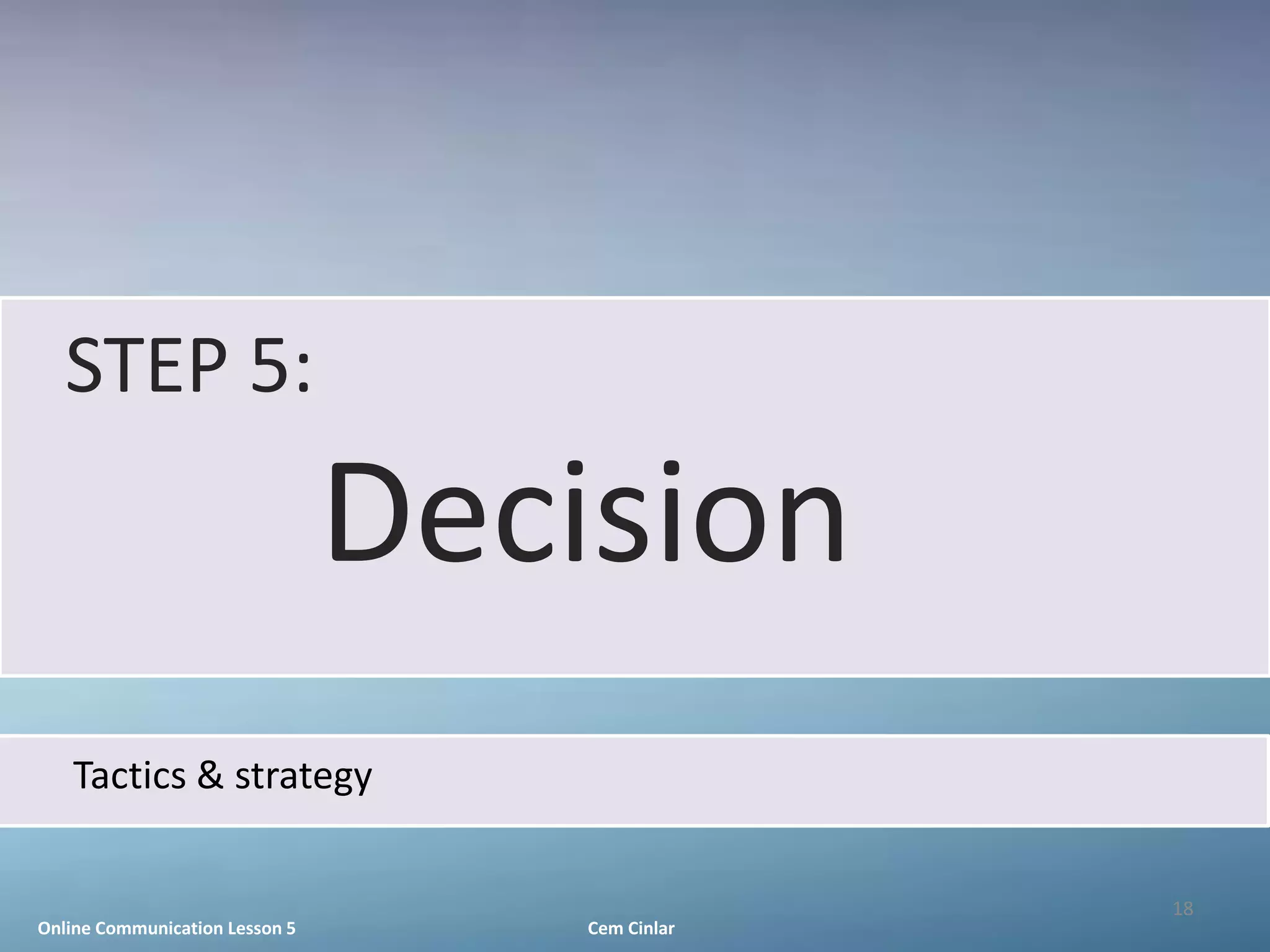 STEP 5:

Decision

Tactics & strategy

18

Online Communication Lesson 5

Cem Cinlar